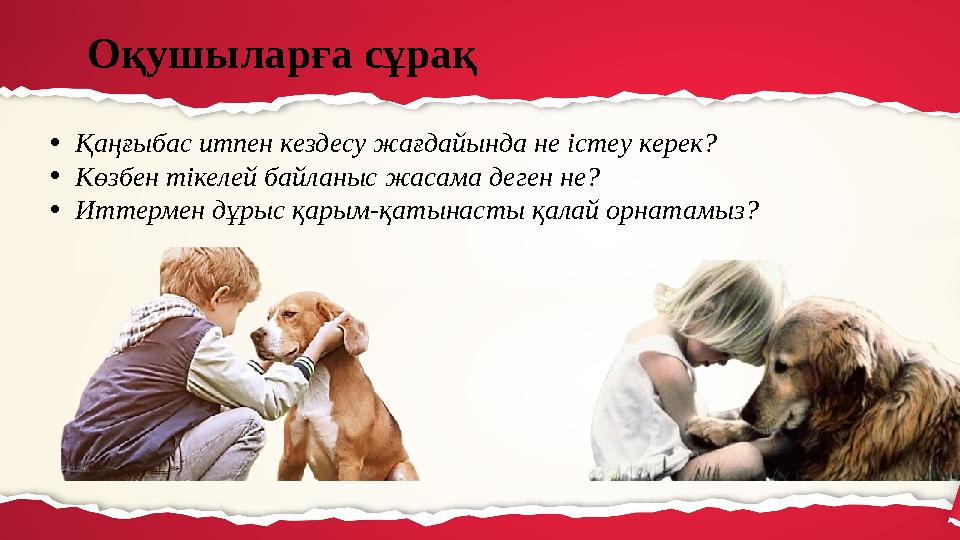 Оқушыларға сұрақ

• Қаңғыбас итпен кездесу жағдайында не істеу керек?
• Көзбен тікелей байланыс жасама деген не?
• Иттермен дұрыс қарым-қатынасты қалай орнатамыз?